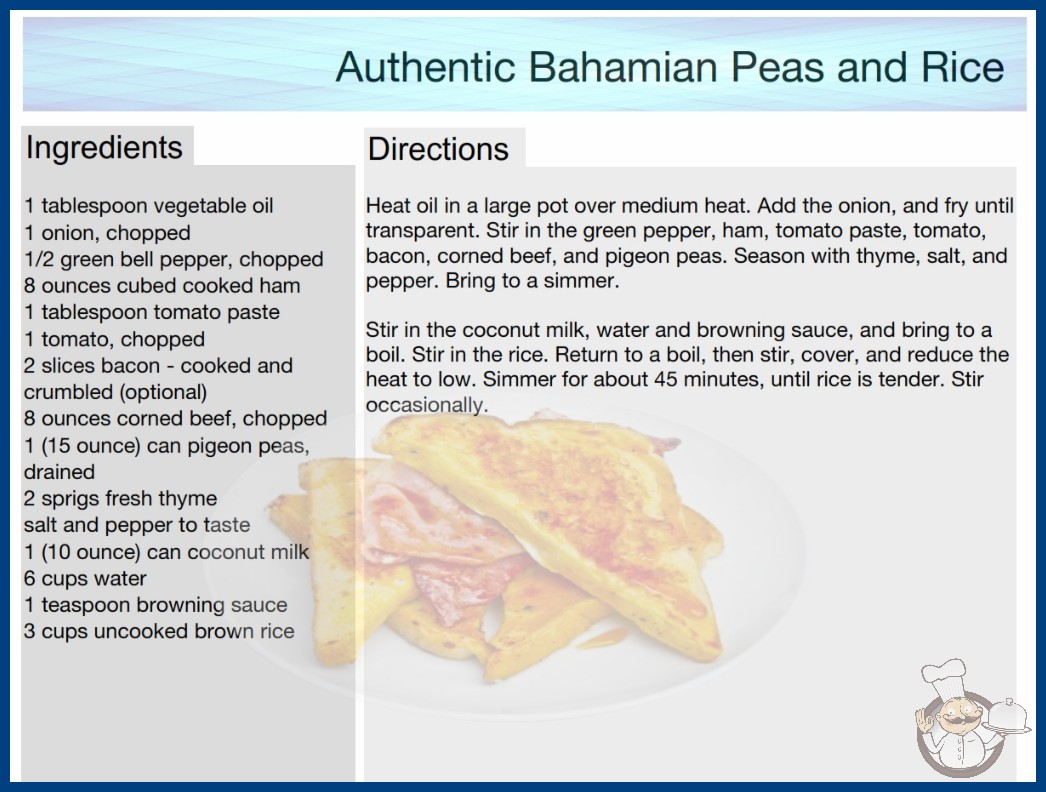 Authentic Bahamian Peas and Rice

Ingredients

1 tablespoon vegetable oil
1 onion, chopped
1/2 green bell pepper, chopped
8 ounces cubed cooked ham
1 tablespoon tomato paste
1 tomato, chopped
2 slices bacon - cooked and crumbled (optional)
8 ounces corned beef, chopped
1 (15 ounce) can pigeon peas, drained
2 sprigs fresh thyme
salt and pepper to taste
1 (10 ounce) can coconut milk
6 cups water
1 teaspoon browning sauce
3 cups uncooked brown rice

Directions

Heat oil in a large pot over medium heat. Add the onion, and fry until transparent. Stir in the green pepper, ham, tomato paste, tomato, bacon, corned beef, and pigeon peas. Season with thyme, salt, and pepper. Bring to a simmer.

Stir in the coconut milk, water and browning sauce, and bring to a boil. Stir in the rice. Return to a boil, then stir, cover, and reduce the heat to low. Simmer for about 45 minutes, until rice is tender. Stir occasionally.